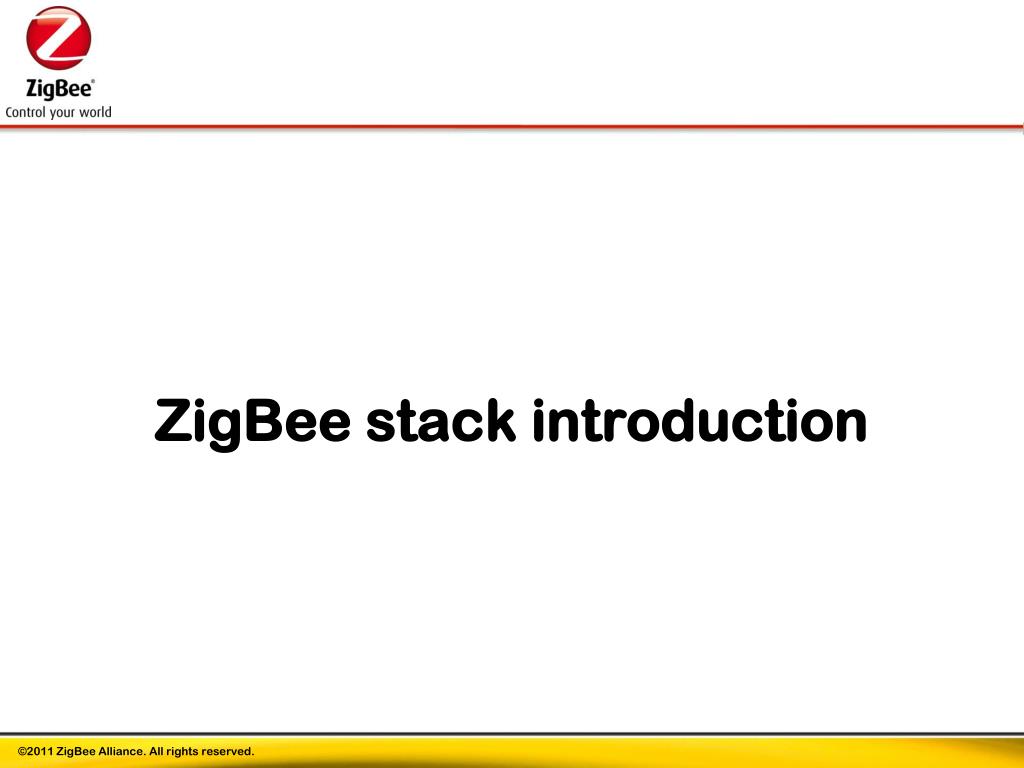 ZigBee®
Control your world

ZigBee stack introduction

©2011 ZigBee Alliance. All rights reserved.